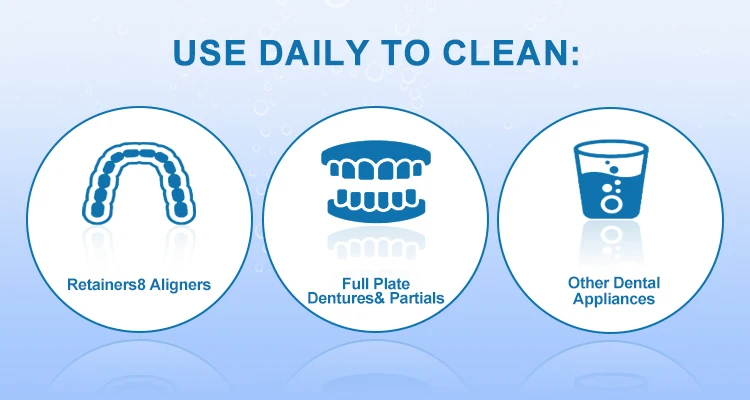 USE DAILY TO CLEAN:

Retainers8 Aligners

Full Plate
Dentures& Partials

Other Dental
Appliances